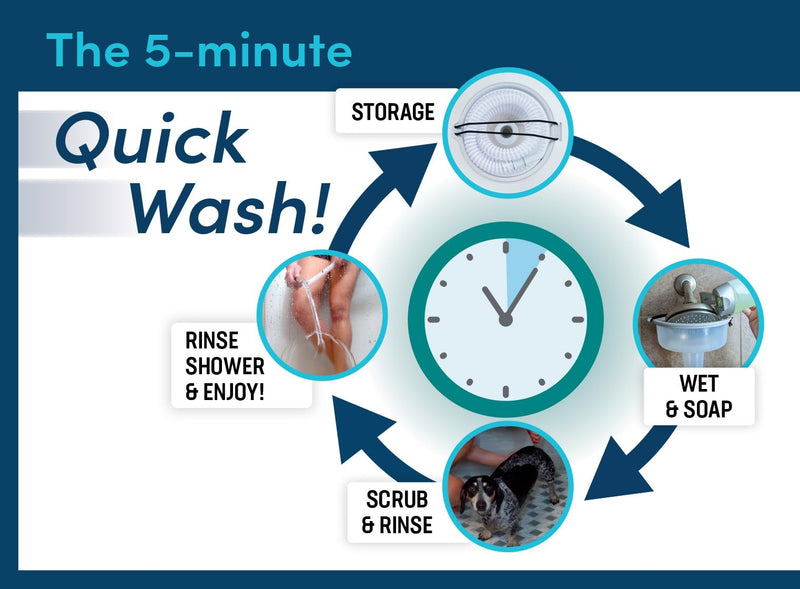 The 5-minute

Quick Wash!

STORAGE

WET & SOAP

SCRUB & RINSE

RINSE SHOWER & ENJOY!